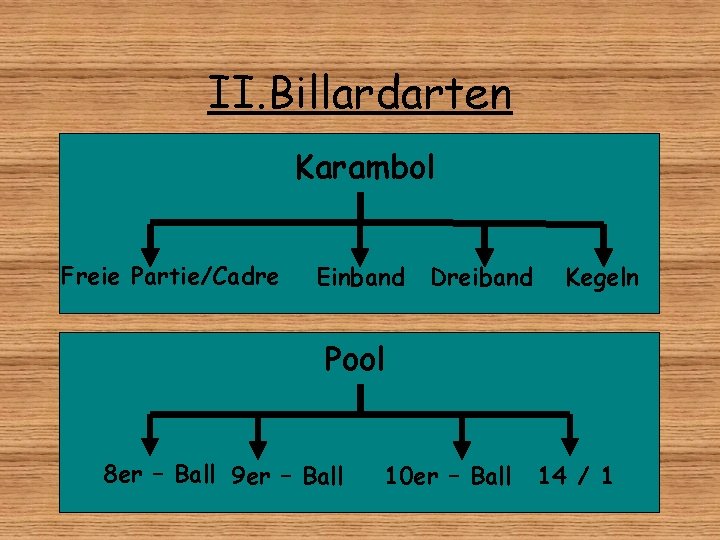 II.Billardarten

Karambol

Freie Partie/Cadre Einband Dreiband Kegeln

Pool

8er – Ball 9er – Ball 10er – Ball 14 / 1